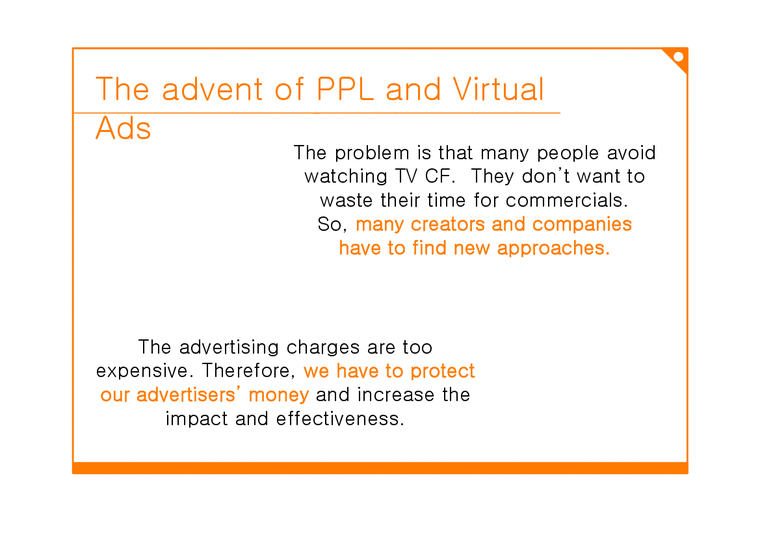 The advent of PPL and Virtual Ads

The problem is that many people avoid watching TV CF. They don't want to waste their time for commercials. So, many creators and companies have to find new approaches.

The advertising charges are too expensive. Therefore, we have to protect our advertisers' money and increase the impact and effectiveness.